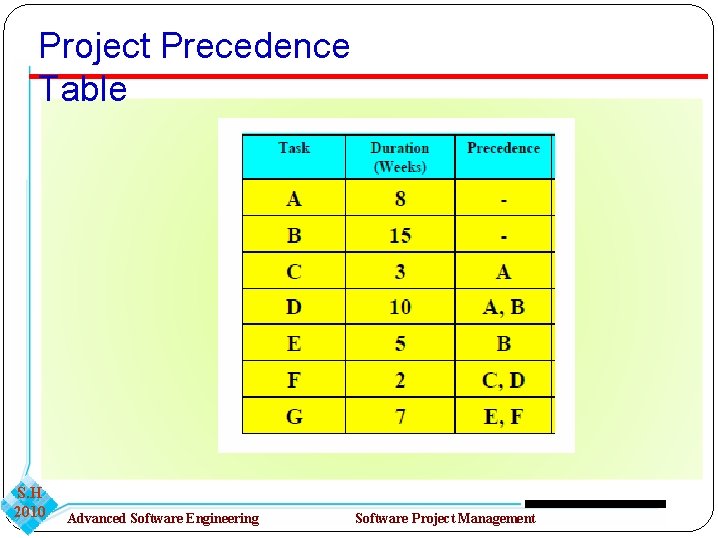 Project Precedence Table

| Task | Duration (Weeks) | Precedence |
|---|---|---|
| A | 8 | - |
| B | 15 | - |
| C | 3 | A |
| D | 10 | A, B |
| E | 5 | B |
| F | 2 | C, D |
| G | 7 | E, F |

S.H 2010

Advanced Software Engineering

Software Project Management